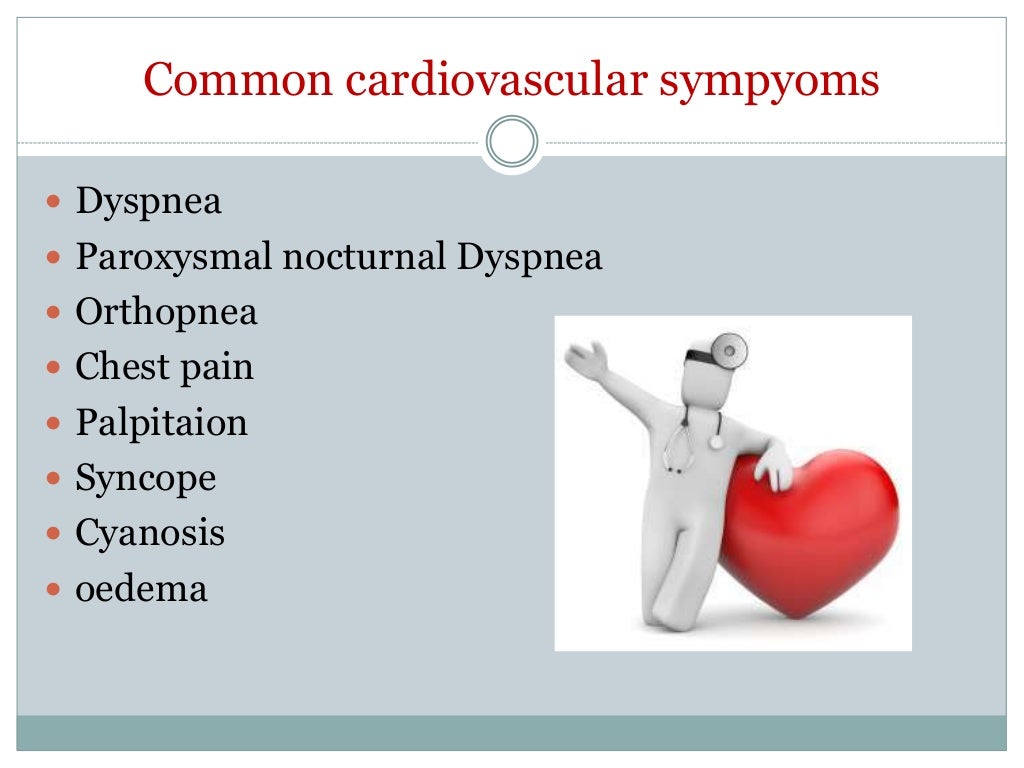 Common cardiovascular sympyoms

- Dyspnea
- Paroxysmal nocturnal Dyspnea
- Orthopnea
- Chest pain
- Palpitaion
- Syncope
- Cyanosis
- oedema